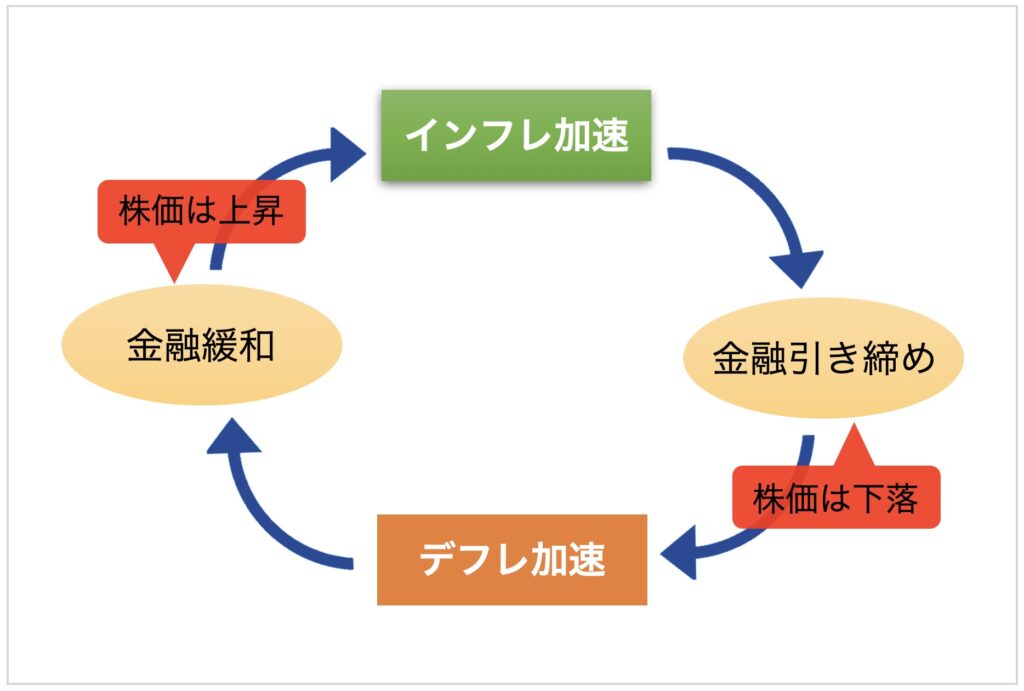 インフレ加速

株価は上昇

金融緩和

金融引き締め

株価は下落

デフレ加速